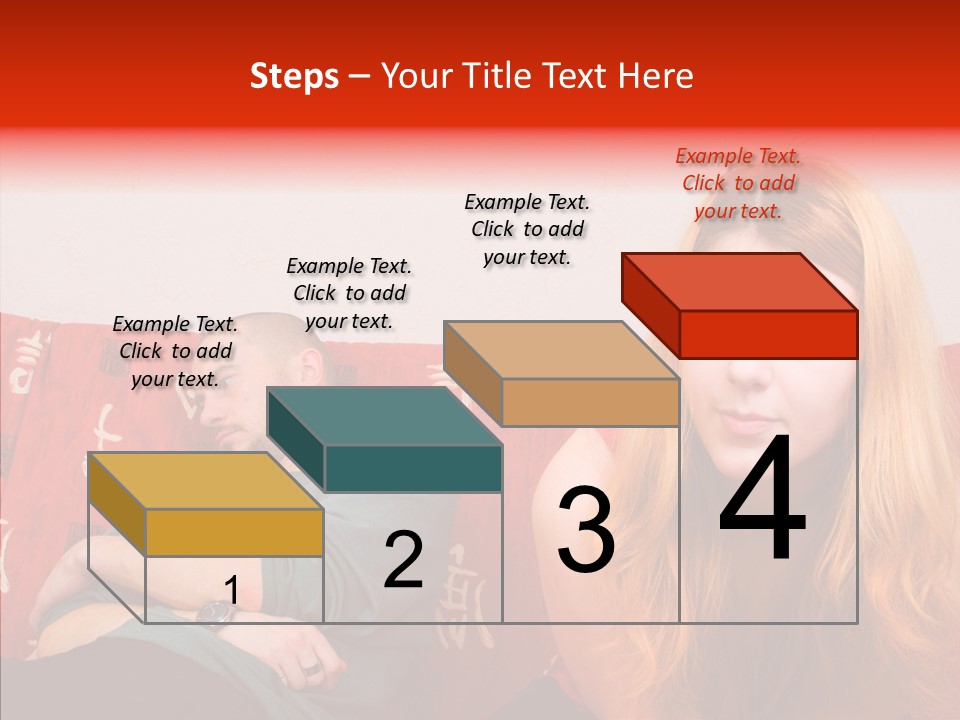 Steps – Your Title Text Here

Example Text. Click to add your text.

Example Text. Click to add your text.

Example Text. Click to add your text.

Example Text. Click to add your text.

1

2

3

4